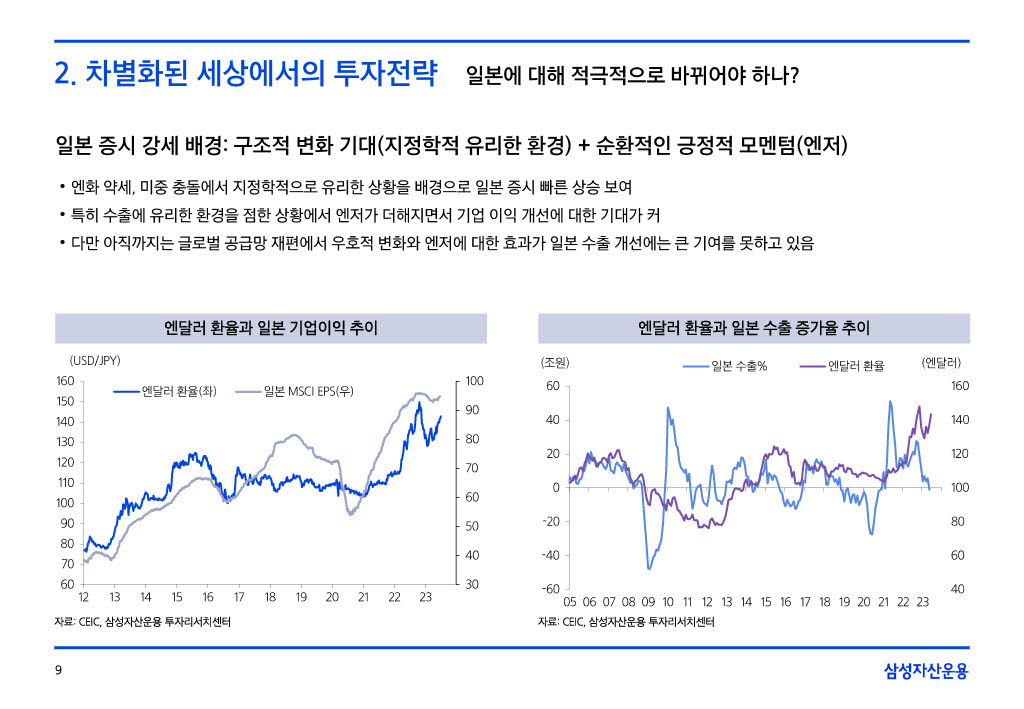 2. 차별화된 세상에서의 투자전략 일본에 대해 적극적으로 바뀌어야 하나?

일본 증시 강세 배경: 구조적 변화 기대(지정학적 유리한 환경) + 순환적인 긍정적 모멘텀(엔저)

• 엔화 약세, 미중 충돌에서 지정학적으로 유리한 상황을 배경으로 일본 증시 빠른 상승 보여
• 특히 수출에 유리한 환경을 점한 상황에서 엔저가 더해지면서 기업 이익 개선에 대한 기대가 커
• 다만 아직까지는 글로벌 공급망 재편에서 우호적 변화와 엔저에 대한 효과가 일본 수출 개선에는 큰 기여를 못하고 있음

엔달러 환율과 일본 기업이익 추이

(USD/JPY)
엔달러 환율(좌) 일본 MSCI EPS(우)
160 150 140 130 120 110 100 90 80 70 60
100 90 80 70 60 50 40 30
12 13 14 15 16 17 18 19 20 21 22 23

자료: CEIC, 삼성자산운용 투자리서치센터

엔달러 환율과 일본 수출 증가율 추이

(조원) 일본 수출% 엔달러 환율 (엔달러)
60 40 20 0 -20 -40 -60
160 140 120 100 80 60 40
05 06 07 08 09 10 11 12 13 14 15 16 17 18 19 20 21 22 23

자료: CEIC, 삼성자산운용 투자리서치센터

9 삼성자산운용